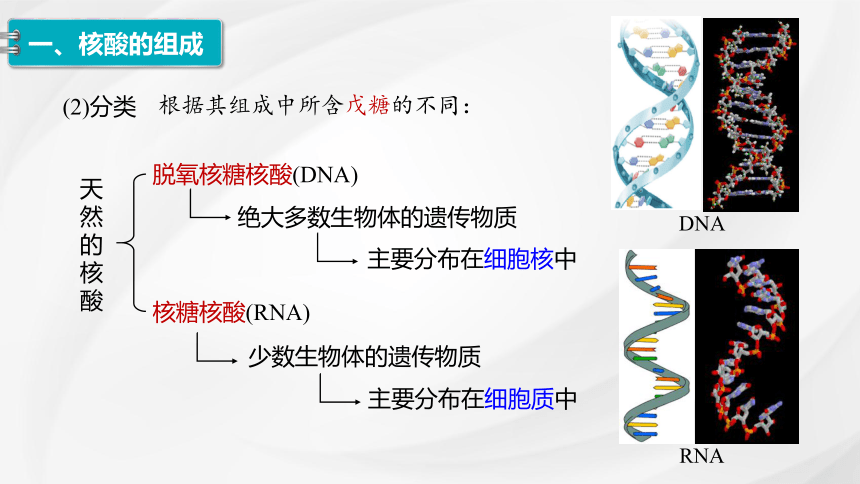 一、核酸的组成

(2)分类 根据其组成中所含戊糖的不同：

天然的核酸

脱氧核糖核酸(DNA)

绝大多数生物体的遗传物质

主要分布在细胞核中

核糖核酸(RNA)

少数生物体的遗传物质

主要分布在细胞质中

DNA

RNA